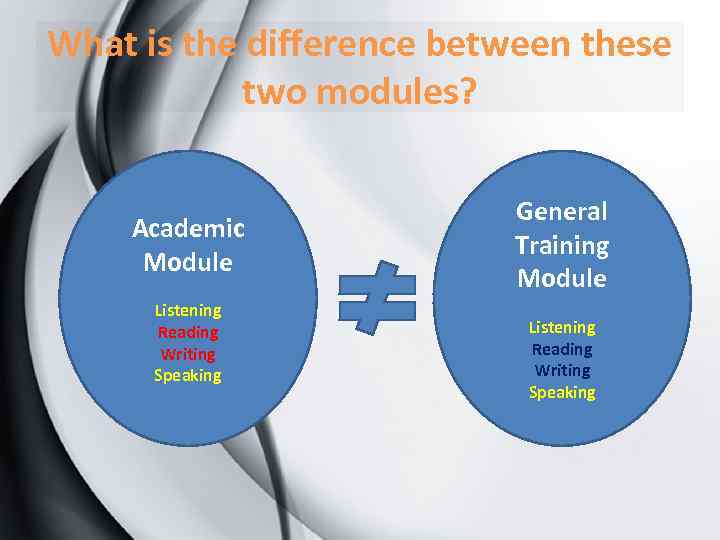 What is the difference between these two modules?

Academic Module

Listening
Reading
Writing
Speaking

$\neq$

General Training Module

Listening
Reading
Writing
Speaking